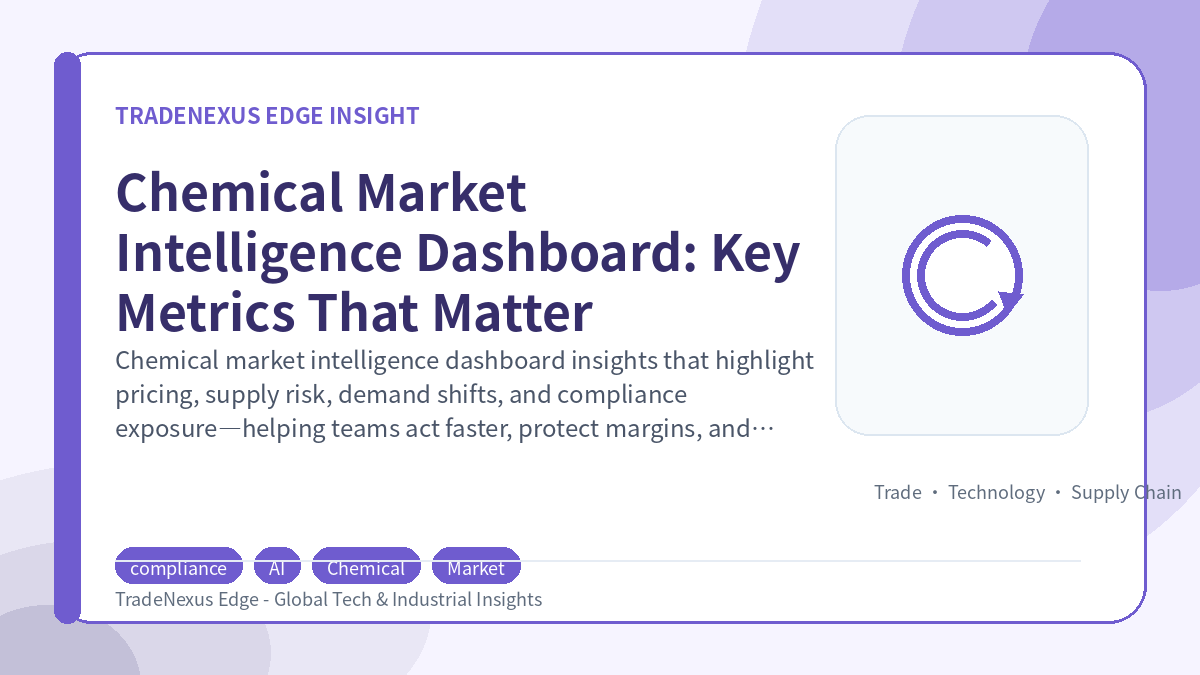 TRADENEXUS EDGE INSIGHT

Chemical Market Intelligence Dashboard: Key Metrics That Matter

Chemical market intelligence dashboard insights that highlight pricing, supply risk, demand shifts, and compliance exposure—helping teams act faster, protect margins, and…

Trade • Technology • Supply Chain

compliance AI Chemical Market

TradeNexus Edge - Global Tech & Industrial Insights